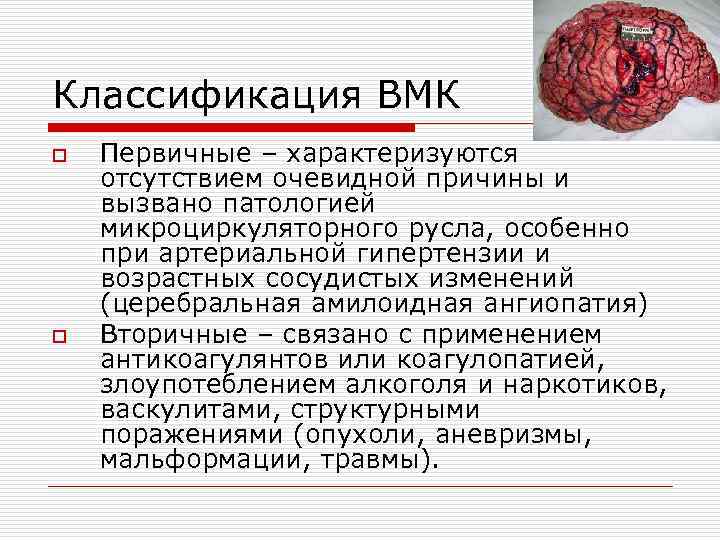 Классификация ВМК

Первичные – характеризуются отсутствием очевидной причины и вызвано патологией микроциркуляторного русла, особенно при артериальной гипертензии и возрастных сосудистых изменений (церебральная амилоидная ангиопатия)

Вторичные – связано с применением антикоагулянтов или коагулопатией, злоупотеблением алкоголя и наркотиков, васкулитами, структурными поражениями (опухоли, аневризмы, мальформации, травмы).